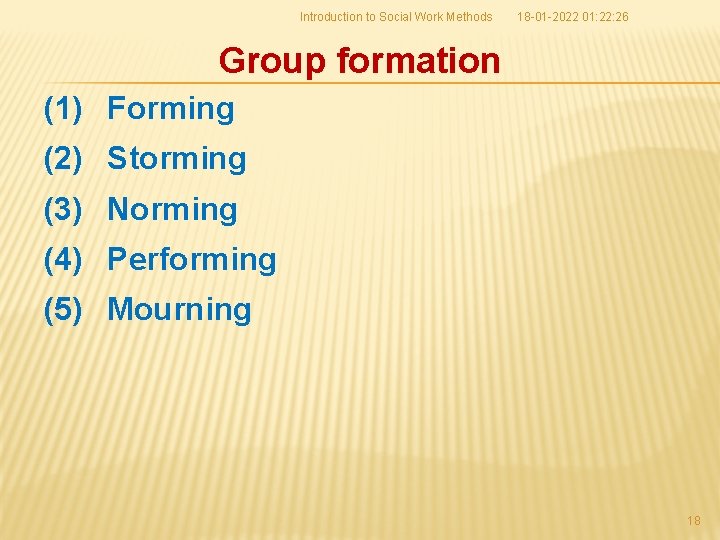 Introduction to Social Work Methods 18-01-2022 01:22:26

Group formation

(1) Forming
(2) Storming
(3) Norming
(4) Performing
(5) Mourning

18